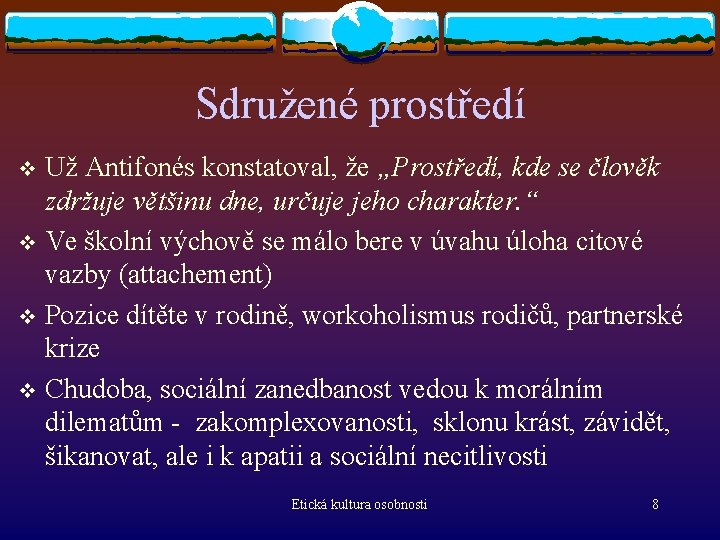 Sdružené prostředí

❖ Už Antifonés konstatoval, že „Prostředí, kde se člověk zdržuje většinu dne, určuje jeho charakter.“

❖ Ve školní výchově se málo bere v úvahu úloha citové vazby (attachement)

❖ Pozice dítěte v rodině, workoholismus rodičů, partnerské krize

❖ Chudoba, sociální zanedbanost vedou k morálním dilematům - zakomplexovanosti, sklonu krást, závidět, šikanovat, ale i k apatii a sociální necitlivosti

Etická kultura osobnosti

8